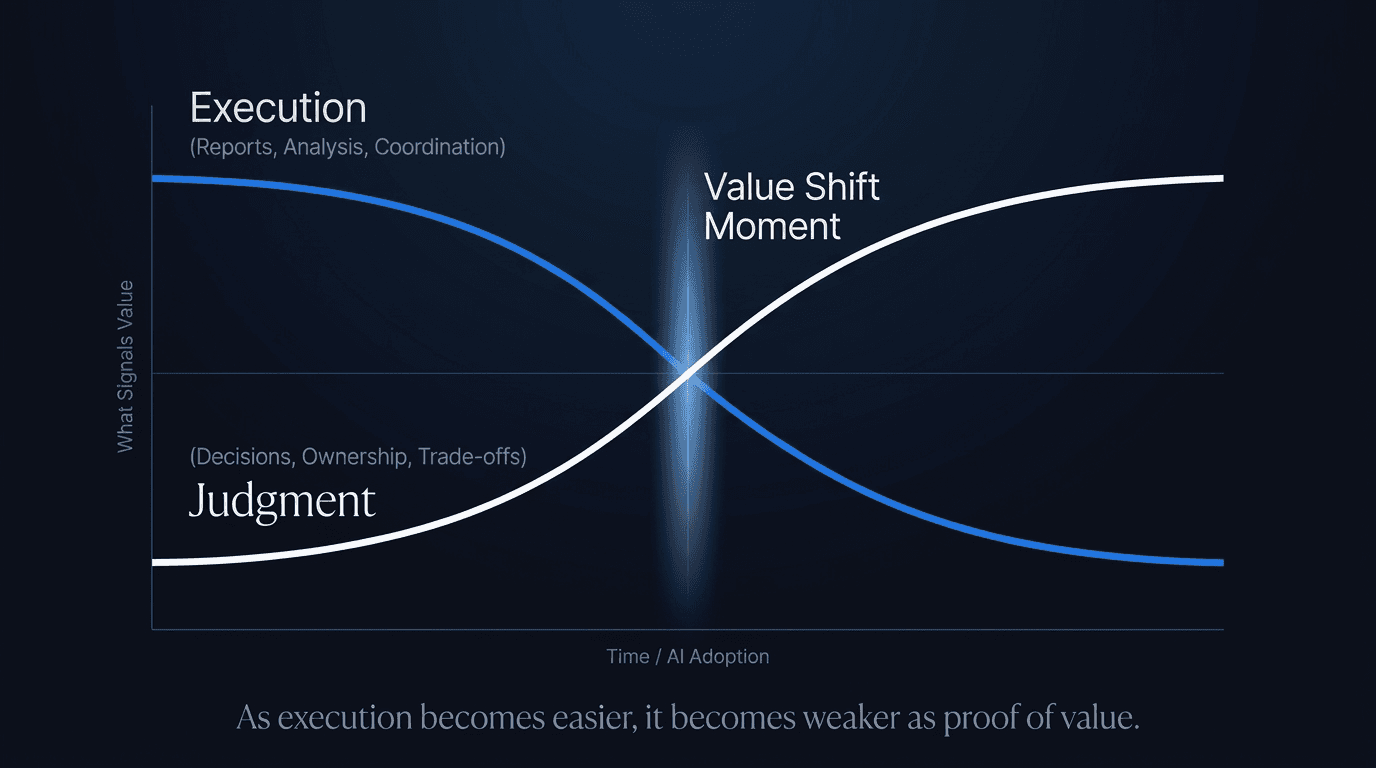 Execution
(Reports, Analysis, Coordination)

Value Shift
Moment

What Signals Value

(Decisions, Ownership, Trade-offs)
Judgment

Time / AI Adoption

As execution becomes easier, it becomes weaker as proof of value.